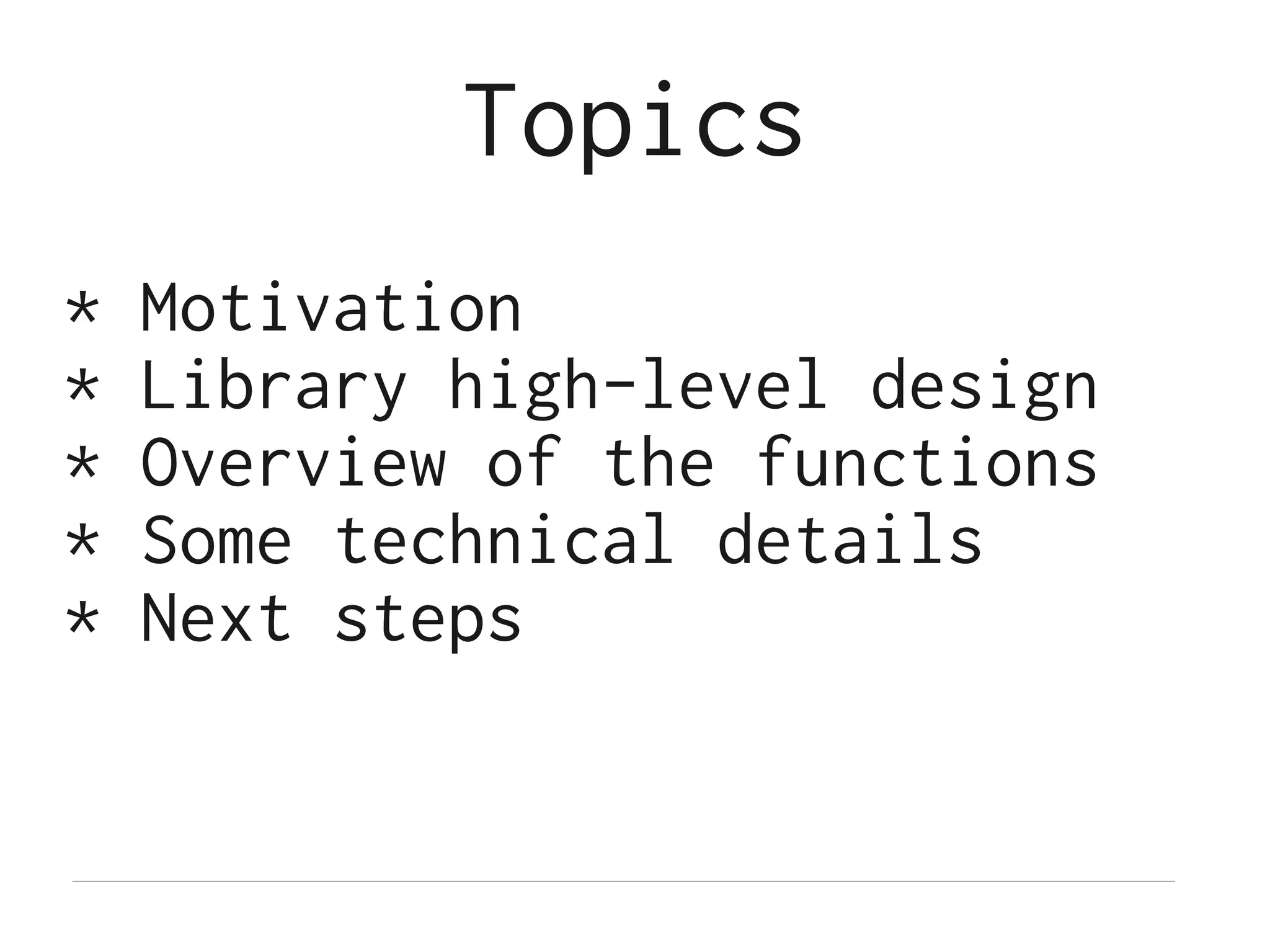 Topics

* Motivation
* Library high-level design
* Overview of the functions
* Some technical details
* Next steps